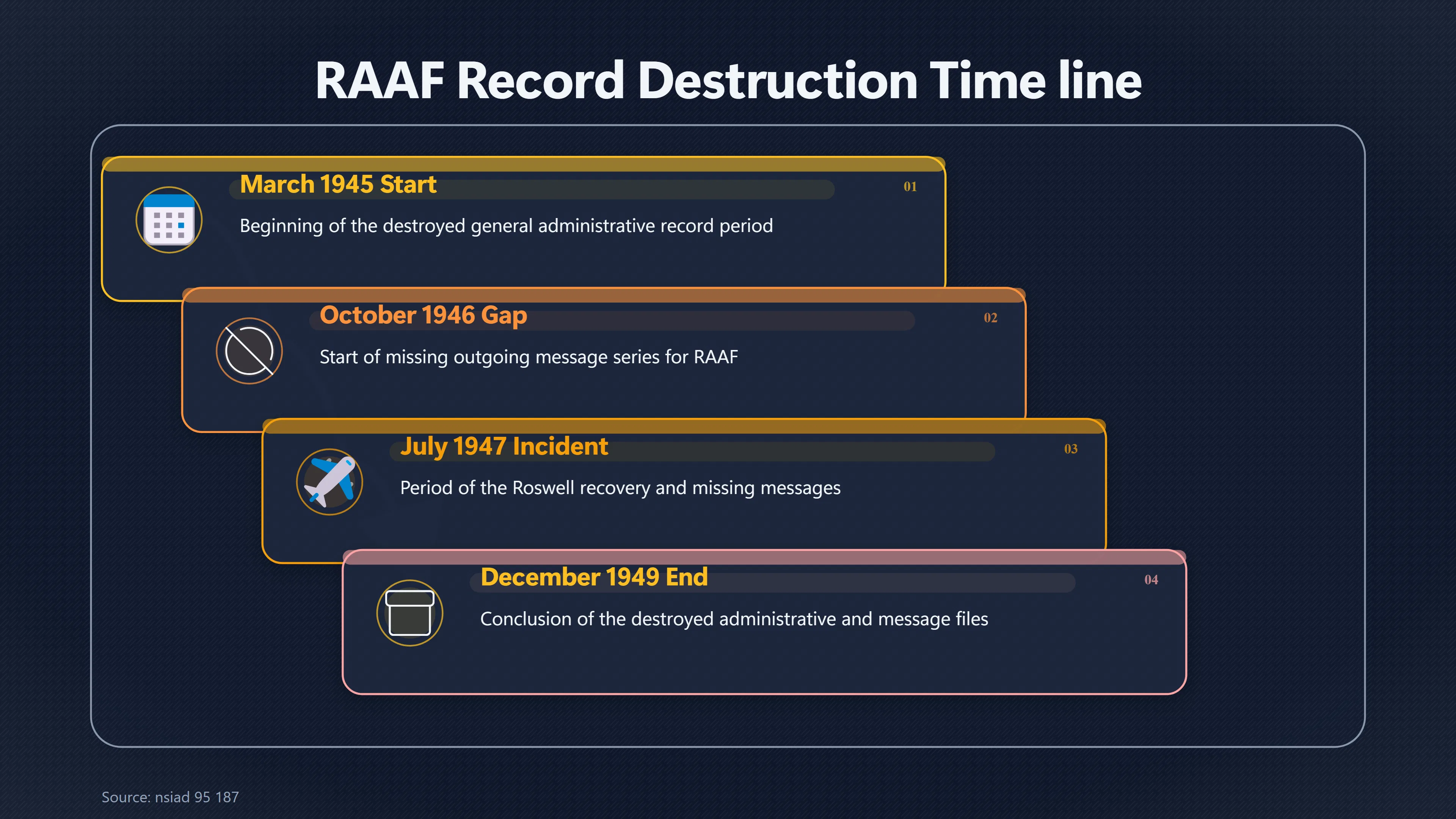 RAAF Record Destruction Time line

March 1945 Start

01

Beginning of the destroyed general administrative record period

October 1946 Gap

02

Start of missing outgoing message series for RAAF

July 1947 Incident

03

Period of the Roswell recovery and missing messages

December 1949 End

04

Conclusion of the destroyed administrative and message files

Source: nsiad 95 187